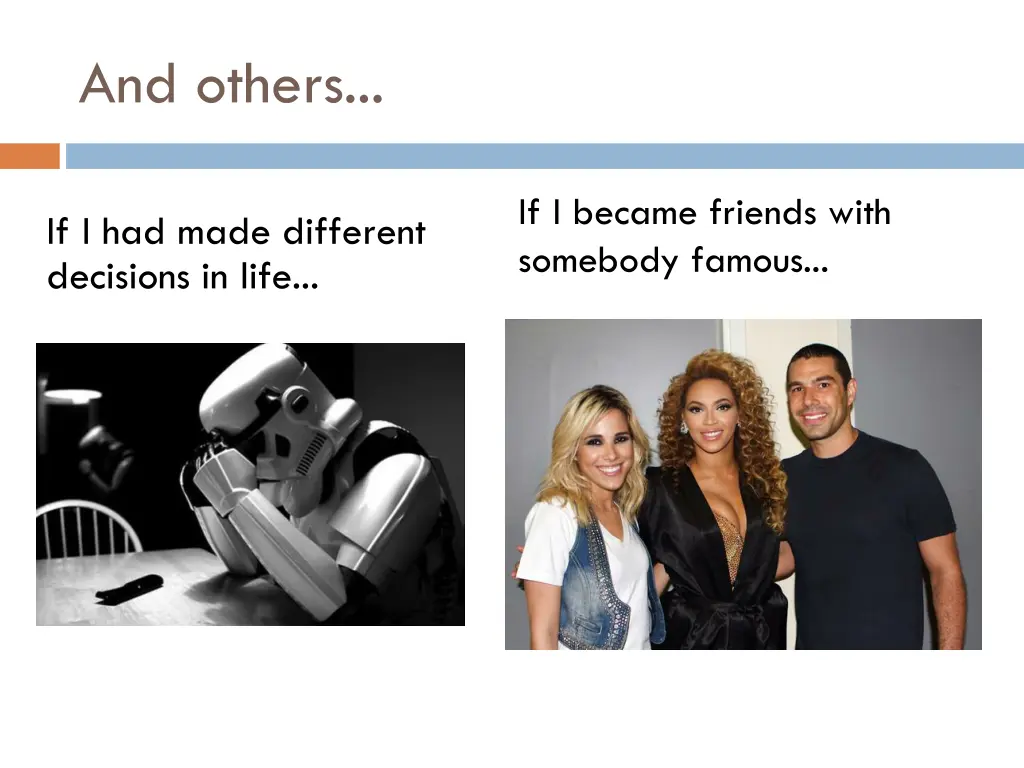 And others...

If I had made different decisions in life...

If I became friends with somebody famous...